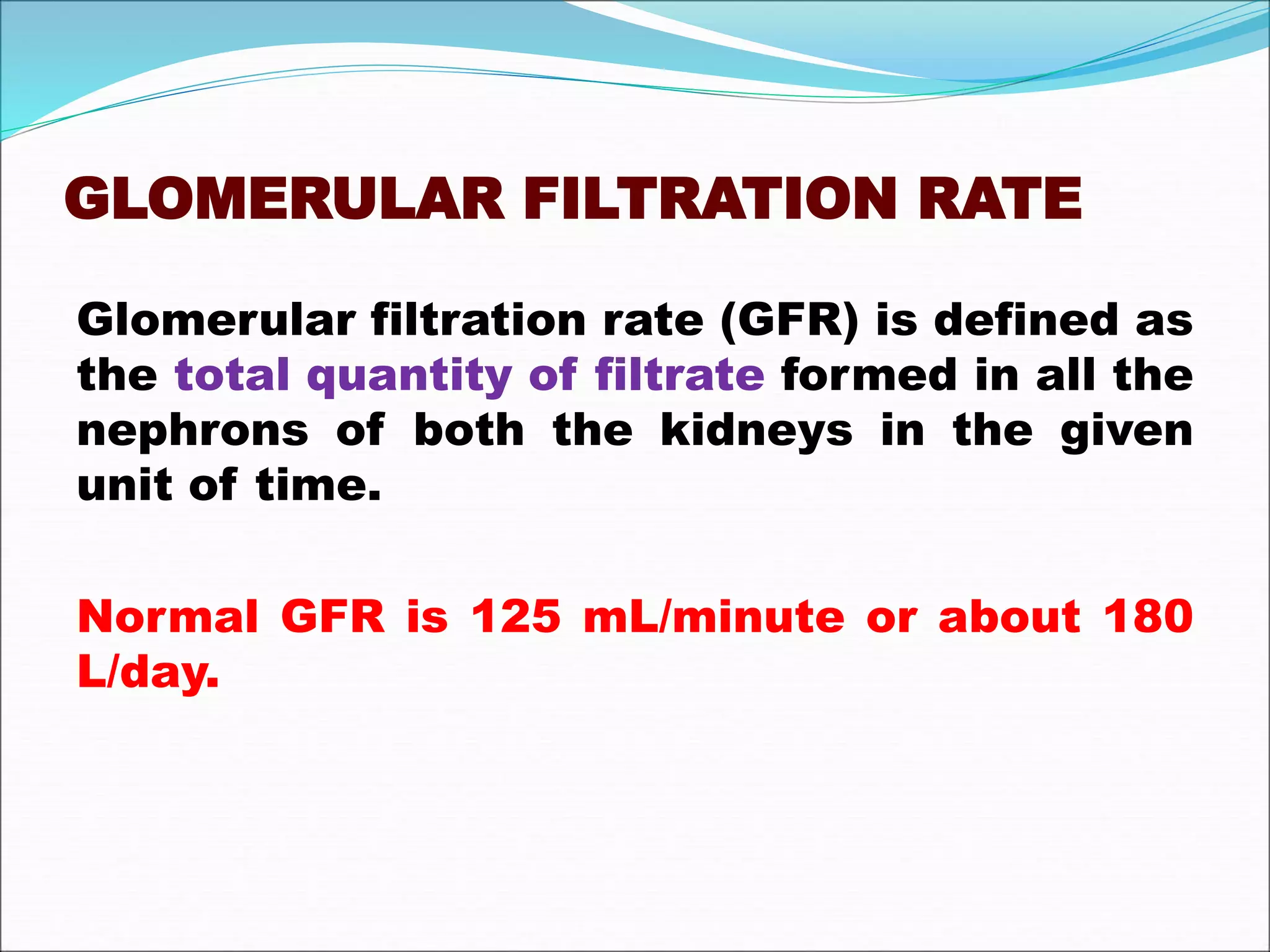 GLOMERULAR FILTRATION RATE

Glomerular filtration rate (GFR) is defined as the total quantity of filtrate formed in all the nephrons of both the kidneys in the given unit of time.

Normal GFR is 125 mL/minute or about 180 L/day.